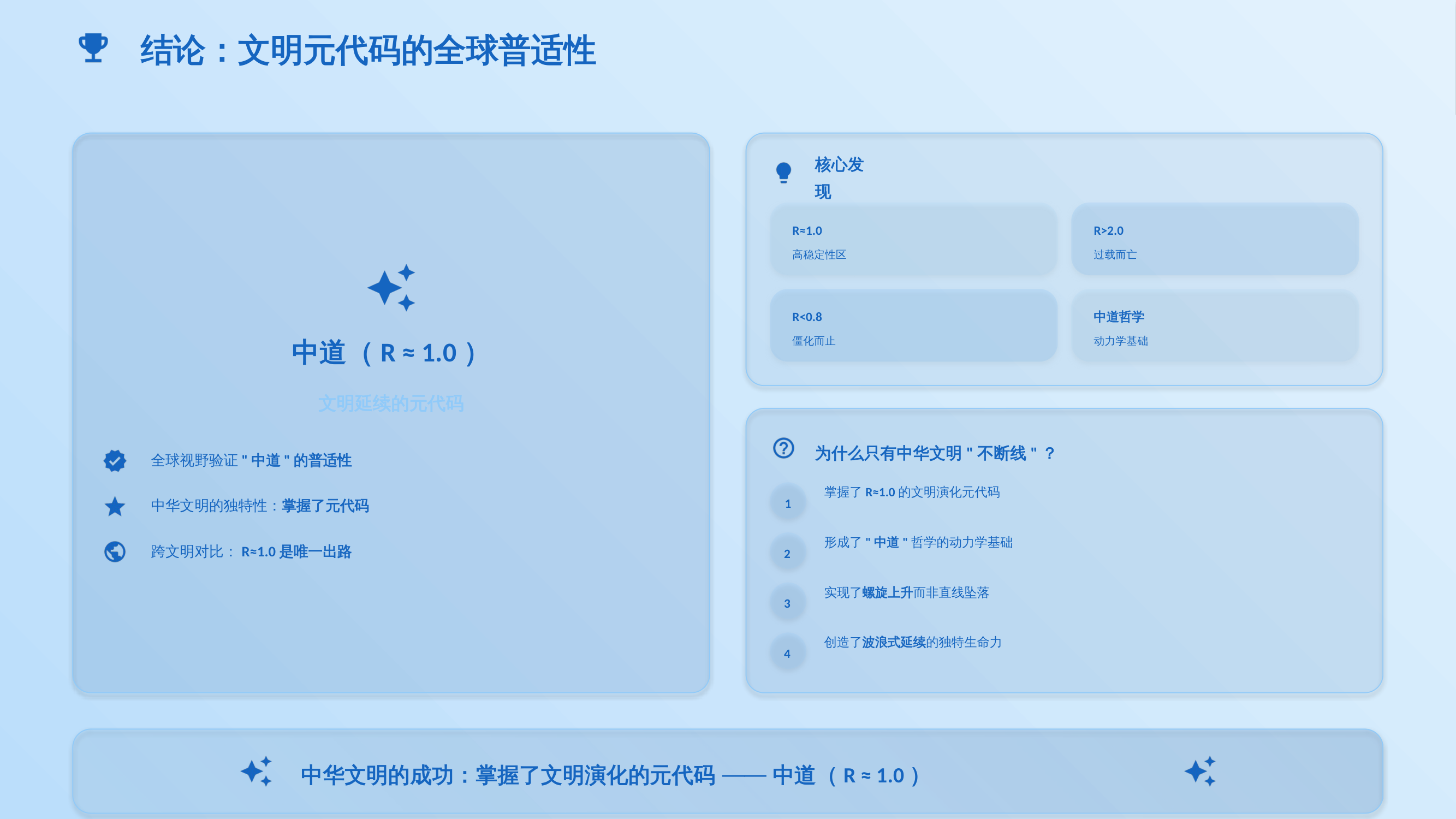 结论：文明元代码的全球普适性

中道（R ≈ 1.0）

文明延续的元代码

全球视野验证 " 中道 " 的普适性

中华文明的独特性：掌握了元代码

跨文明对比： R≈1.0 是唯一出路

核心发现

R≈1.0
高稳定性区

R>2.0
过载而亡

R<0.8
僵化而止

中道哲学
动力学基础

为什么只有中华文明 " 不断线 " ？

1 掌握了 R≈1.0 的文明演化元代码

2 形成了 " 中道 " 哲学的动力学基础

3 实现了螺旋上升而非直线坠落

4 创造了波浪式延续的独特生命力

中华文明的成功：掌握了文明演化的元代码 —— 中道（R ≈ 1.0）